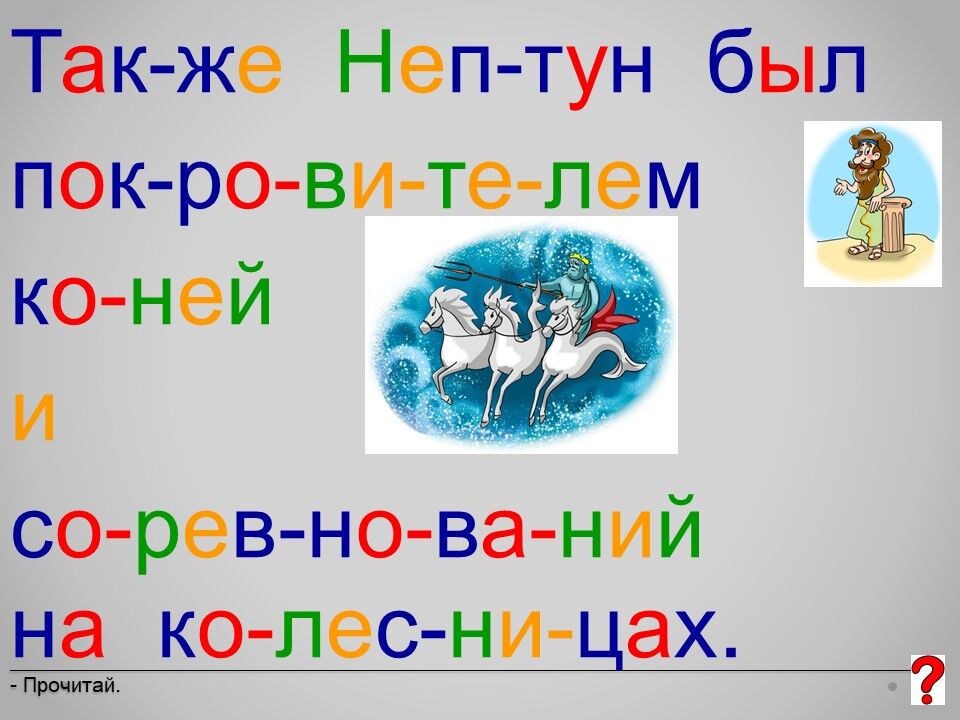 Так-же Неп-тун был пок-ро-ви-те-лем ко-ней и со-рев-но-ва-ний на ко-лес-ни-цах.

- Прочитай.

?